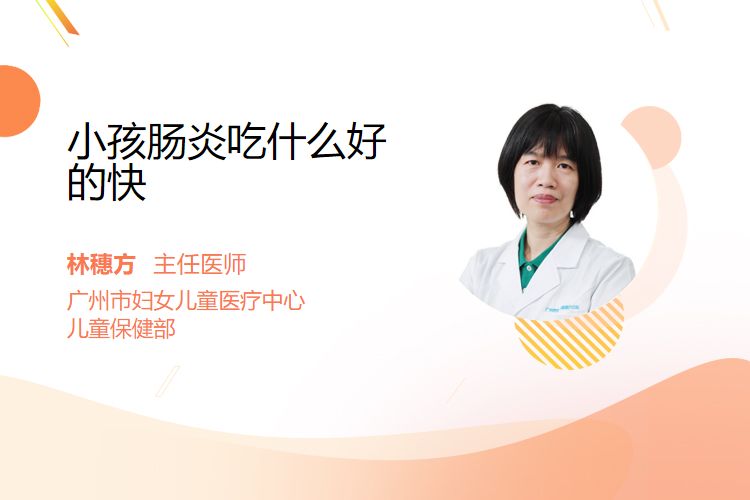 小孩肠炎吃什么好的快

林穗方 主任医师

广州市妇女儿童医疗中心
儿童保健部